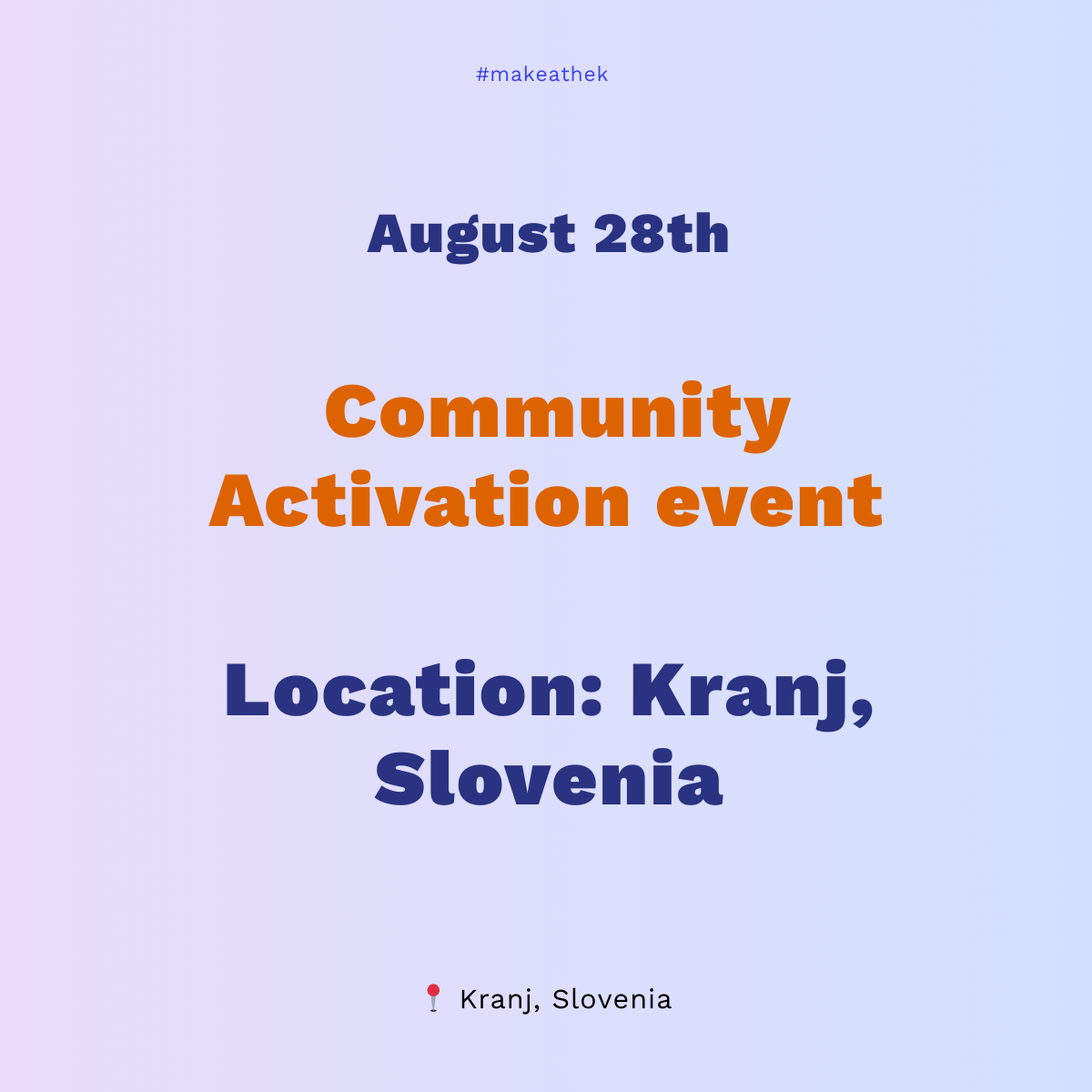 #makeathek

August 28th

Community Activation event

Location: Kranj, Slovenia

📍 Kranj, Slovenia